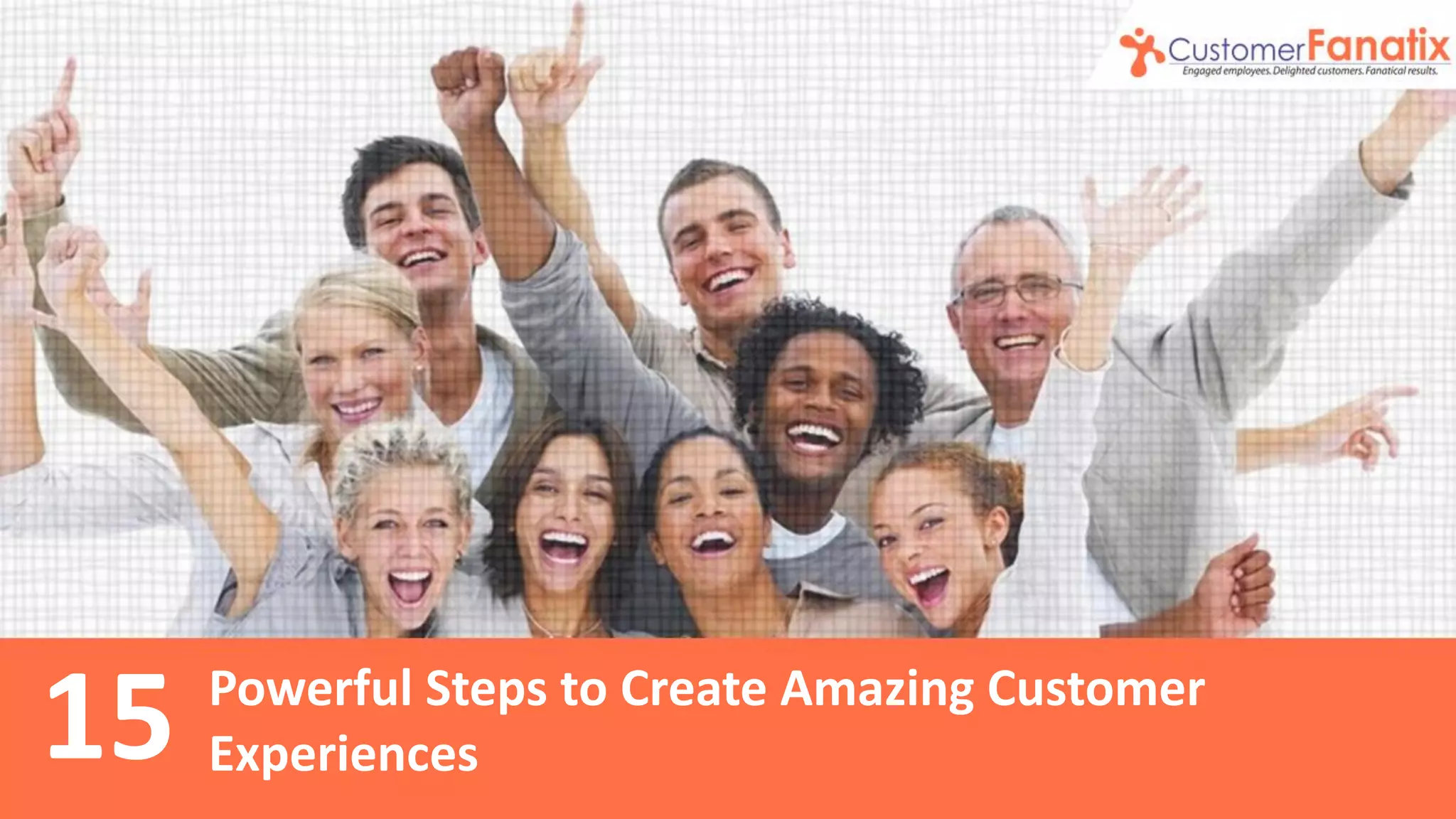 CustomerFanatix
Engaged employees. Delighted customers. Fanatical results.

15 Powerful Steps to Create Amazing Customer Experiences